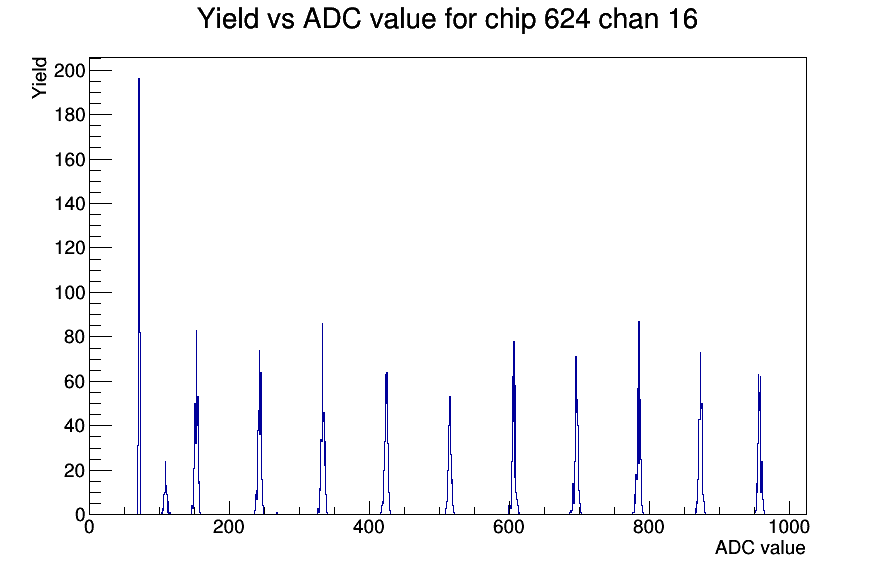 Yield vs ADC value for chip 624 chan 16

Yield

200
180
160
140
120
100
80
60
40
20
0

0
200
400
600
800
1000

ADC value